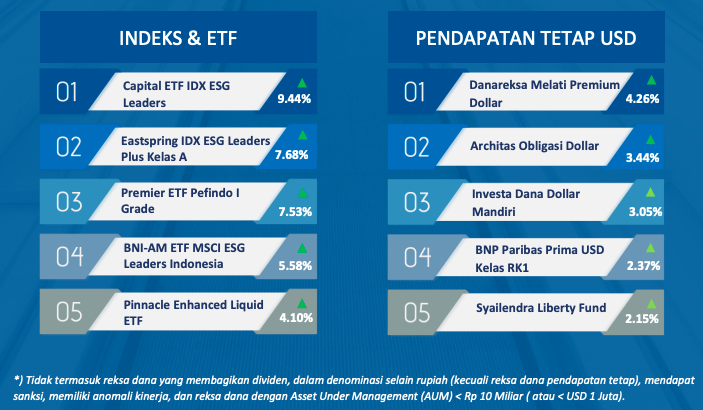 INDEKS & ETF

01 Capital ETF IDX ESG Leaders 9.44%

02 Eastspring IDX ESG Leaders Plus Kelas A 7.68%

03 Premier ETF Pefindo I Grade 7.53%

04 BNI-AM ETF MSCI ESG Leaders Indonesia 5.58%

05 Pinnacle Enhanced Liquid ETF 4.10%

PENDAPATAN TETAP USD

01 Danareksa Melati Premium Dollar 4.26%

02 Architas Obligasi Dollar 3.44%

03 Investa Dana Dollar Mandiri 3.05%

04 BNP Paribas Prima USD Kelas RK1 2.37%

05 Syailendra Liberty Fund 2.15%

*) Tidak termasuk reksa dana yang membagikan dividen, dalam denominasi selain rupiah (kecuali reksa dana pendapatan tetap), mendapat sanksi, memiliki anomali kinerja, dan reksa dana dengan Asset Under Management (AUM) < Rp 10 Miliar ( atau < USD 1 Juta).